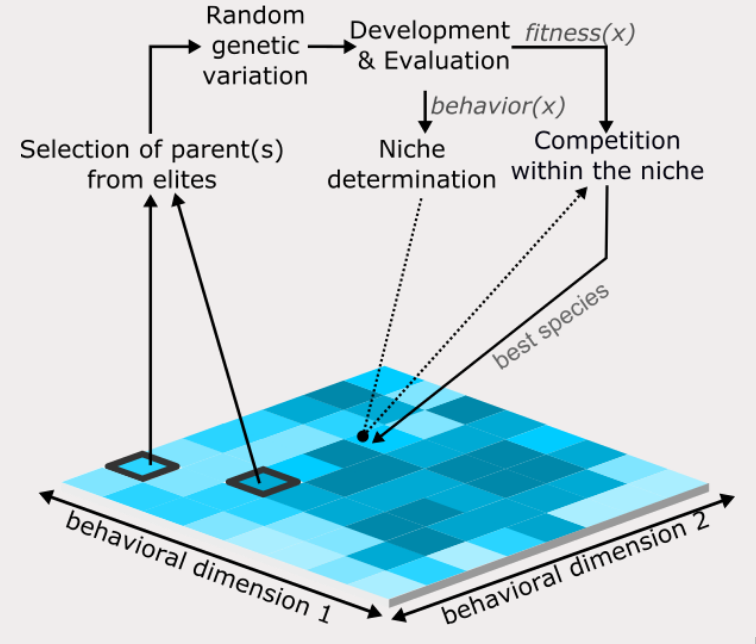 Random genetic variation

Development & Evaluation

fitness(x)

behavior(x)

Selection of parent(s) from elites

Niche determination

Competition within the niche

best species

behavioral dimension 1

behavioral dimension 2